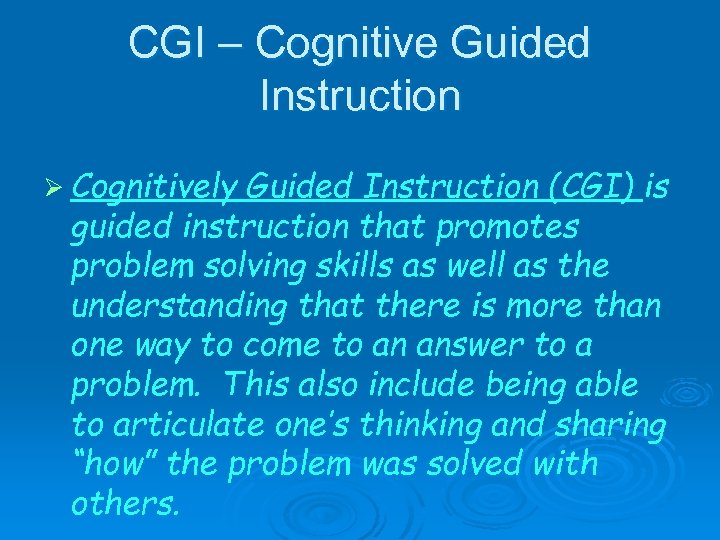 CGI – Cognitive Guided Instruction

➢ Cognitively Guided Instruction (CGI) is guided instruction that promotes problem solving skills as well as the understanding that there is more than one way to come to an answer to a problem. This also include being able to articulate one's thinking and sharing "how" the problem was solved with others.